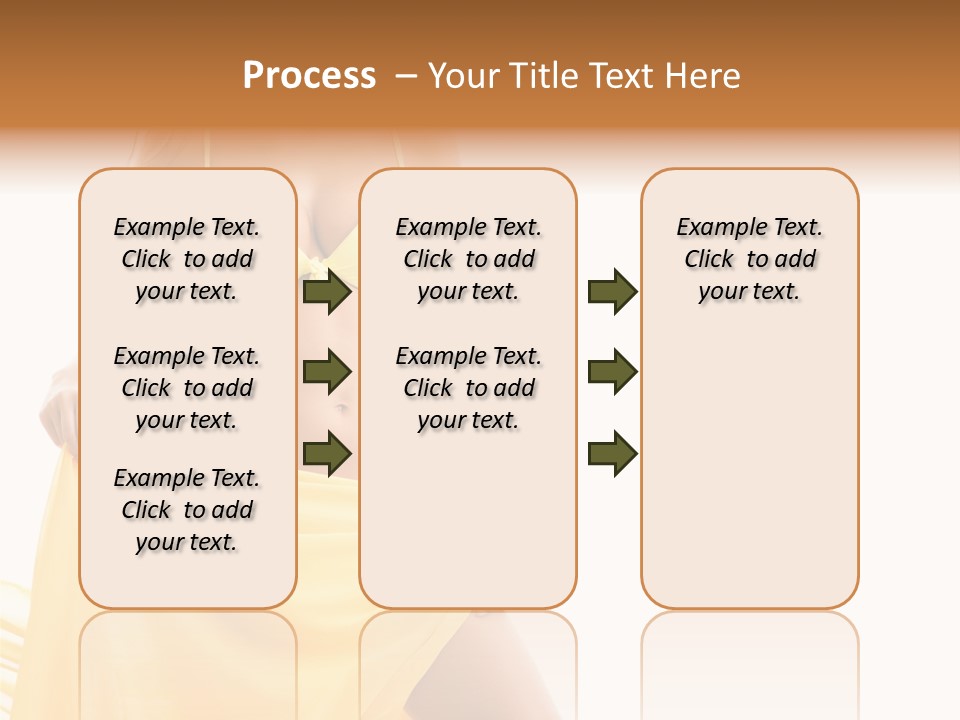 Process – Your Title Text Here

Example Text. Click to add your text.

Example Text. Click to add your text.

Example Text. Click to add your text.

Example Text. Click to add your text.

Example Text. Click to add your text.

Example Text. Click to add your text.